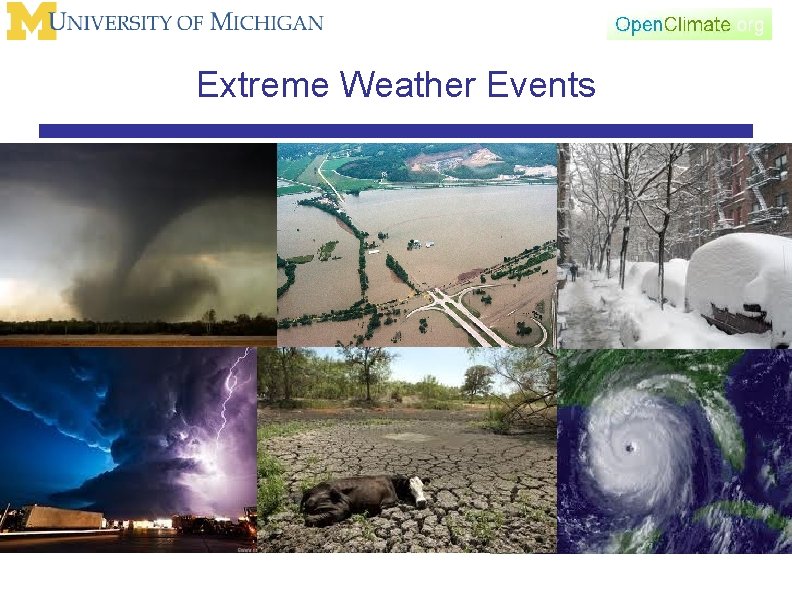 M UNIVERSITY OF MICHIGAN

OpenClimate.org

Extreme Weather Events